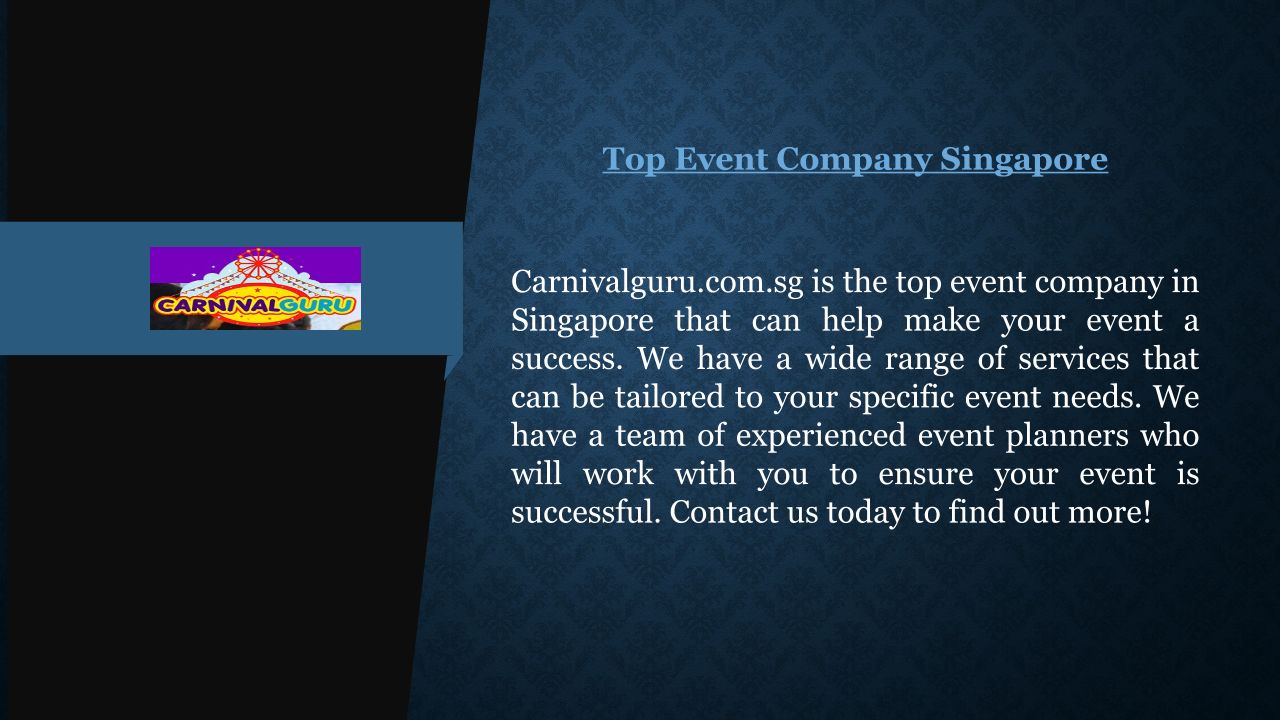 CARNIVALGURU

Top Event Company Singapore

Carnivalguru.com.sg is the top event company in Singapore that can help make your event a success. We have a wide range of services that can be tailored to your specific event needs. We have a team of experienced event planners who will work with you to ensure your event is successful. Contact us today to find out more!